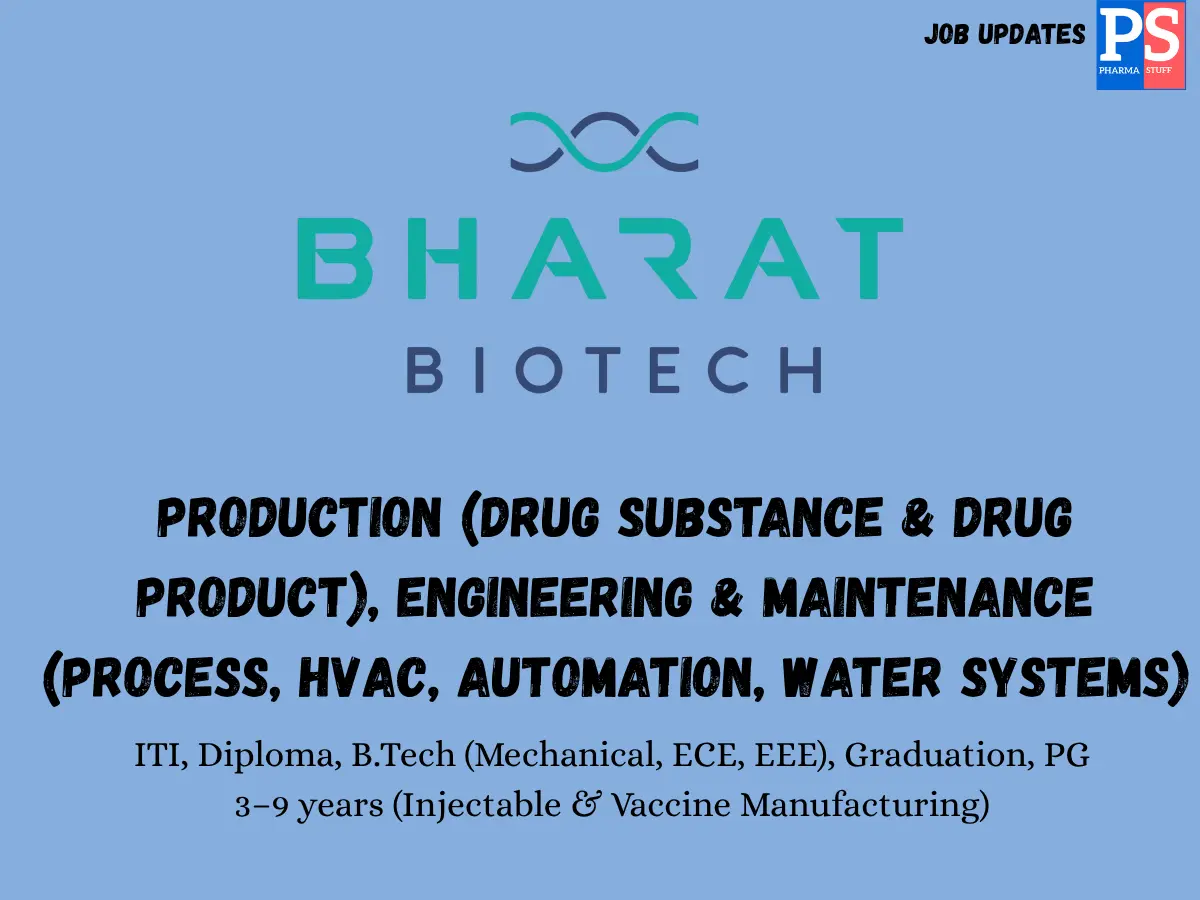 JOB UPDATES

PS
PHARMA STUFF

BHARAT
BIOTECH

PRODUCTION (DRUG SUBSTANCE & DRUG PRODUCT), ENGINEERING & MAINTENANCE (PROCESS, HVAC, AUTOMATION, WATER SYSTEMS)

ITI, Diploma, B.Tech (Mechanical, ECE, EEE), Graduation, PG
3–9 years (Injectable & Vaccine Manufacturing)